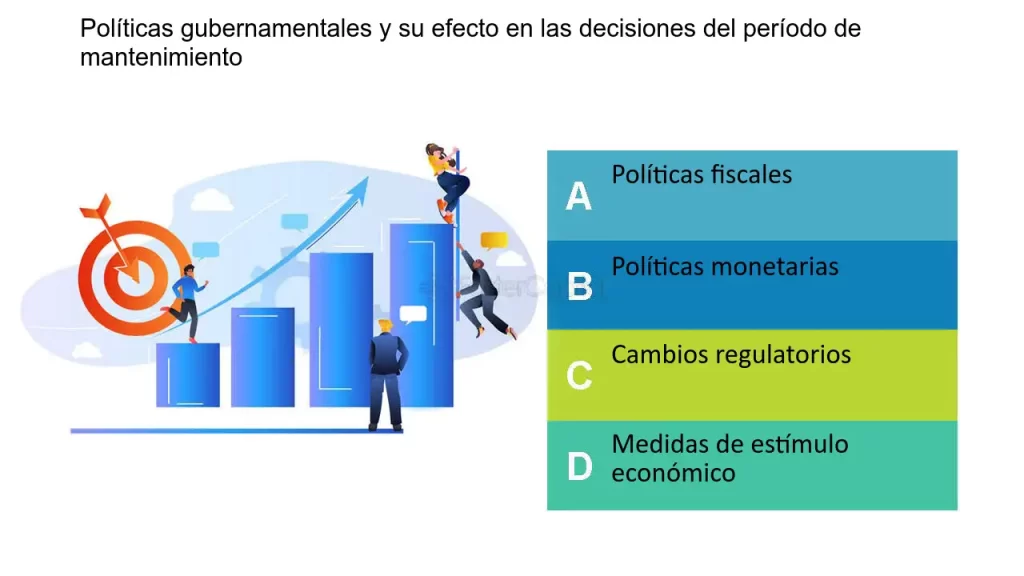 Políticas gubernamentales y su efecto en las decisiones del período de mantenimiento

A Políticas fiscales

B Políticas monetarias

C Cambios regulatorios

D Medidas de estímulo económico